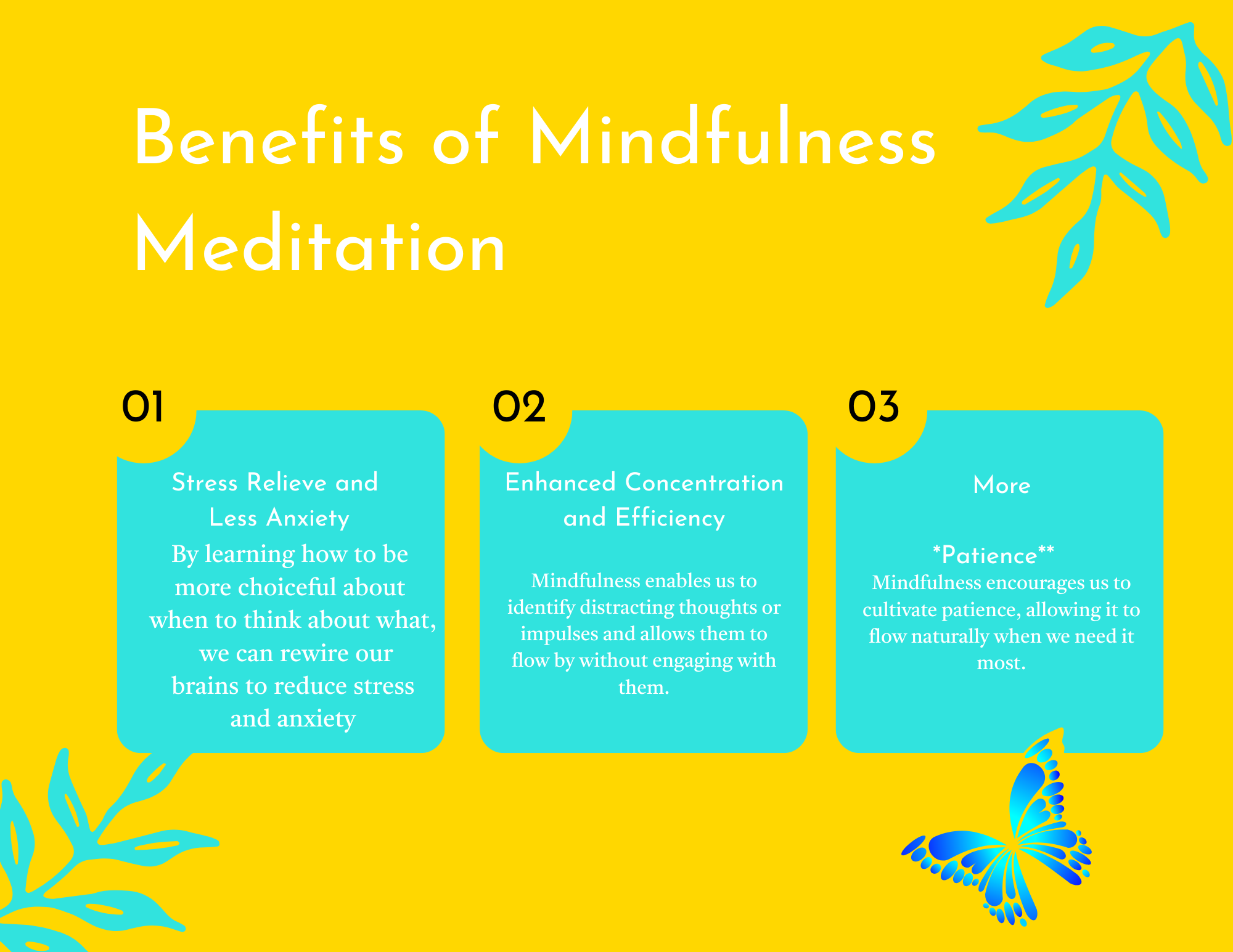 Benefits of Mindfulness Meditation

01

Stress Relieve and Less Anxiety

By learning how to be more choiceful about when to think about what, we can rewire our brains to reduce stress and anxiety

02

Enhanced Concentration and Efficiency

Mindfulness enables us to identify distracting thoughts or impulses and allows them to flow by without engaging with them.

03

More

*Patience**

Mindfulness encourages us to cultivate patience, allowing it to flow naturally when we need it most.